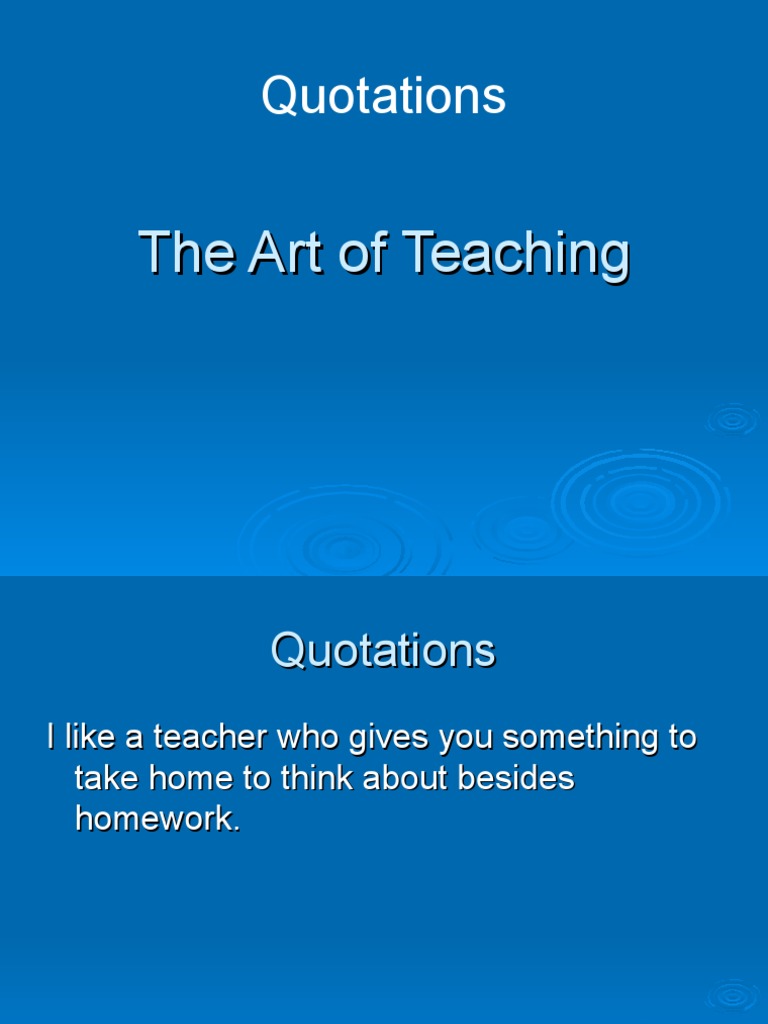 Quotations

The Art of Teaching

Quotations

I like a teacher who gives you something to take home to think about besides homework.